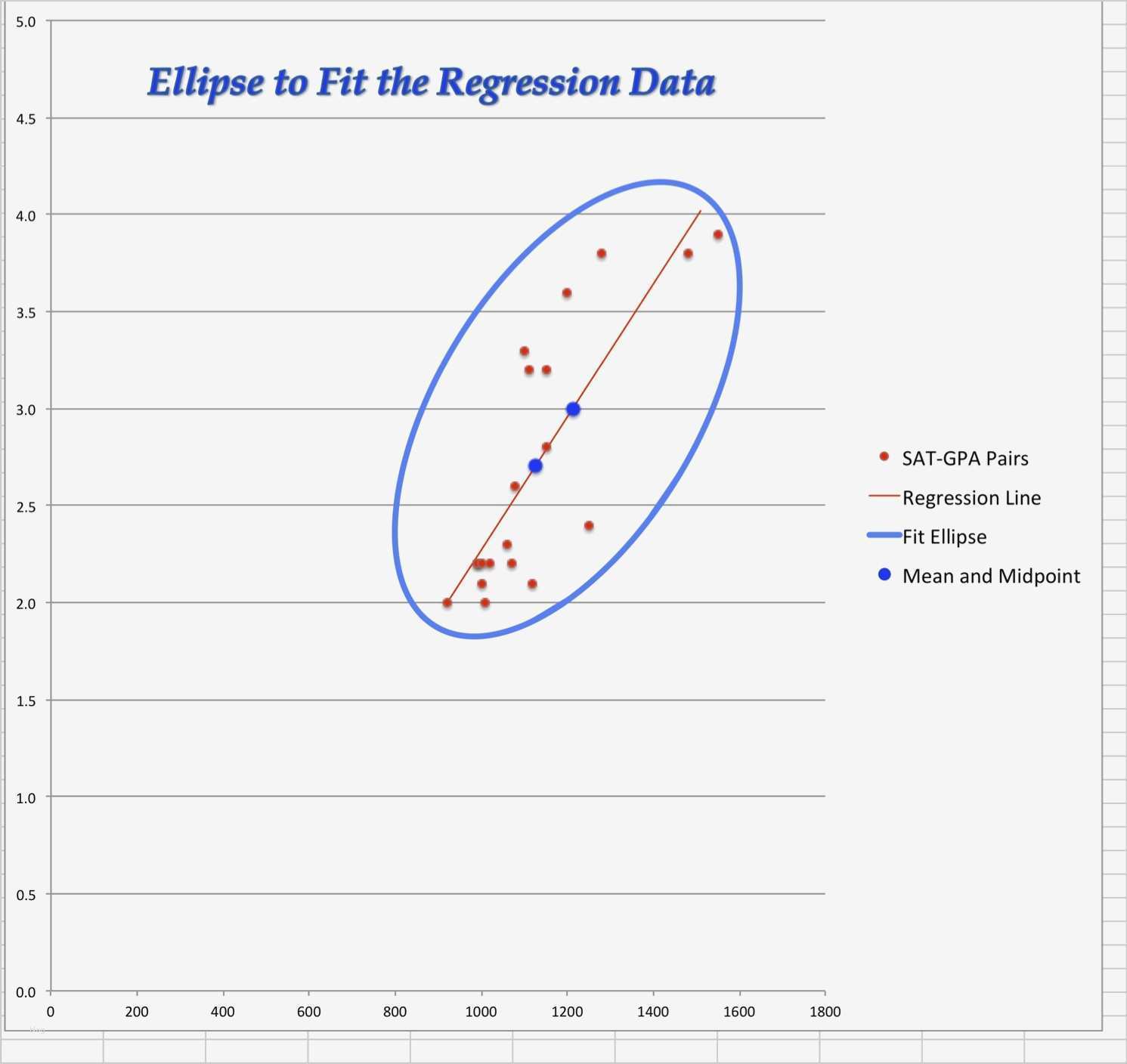 Ellipse to Fit the Regression Data

5.0
4.5
4.0
3.5
3.0
2.5
2.0
1.5
1.0
0.5
0.0

0
200
400
600
800
1000
1200
1400
1600
1800

SAT-GPA Pairs
Regression Line
Fit Ellipse
Mean and Midpoint